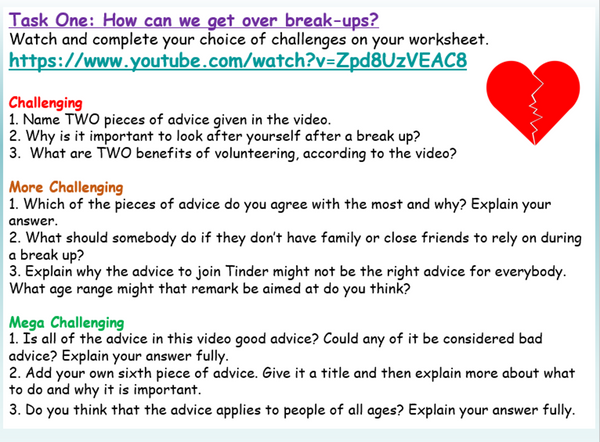 Task One: How can we get over break-ups?
Watch and complete your choice of challenges on your worksheet.
https://www.youtube.com/watch?v=Zpd8UzVEAC8

Challenging
1. Name TWO pieces of advice given in the video.
2. Why is it important to look after yourself after a break up?
3. What are TWO benefits of volunteering, according to the video?

More Challenging
1. Which of the pieces of advice do you agree with the most and why? Explain your answer.
2. What should somebody do if they don't have family or close friends to rely on during a break up?
3. Explain why the advice to join Tinder might not be the right advice for everybody. What age range might that remark be aimed at do you think?

Mega Challenging
1. Is all of the advice in this video good advice? Could any of it be considered bad advice? Explain your answer fully.
2. Add your own sixth piece of advice. Give it a title and then explain more about what to do and why it is important.
3. Do you think that the advice applies to people of all ages? Explain your answer fully.